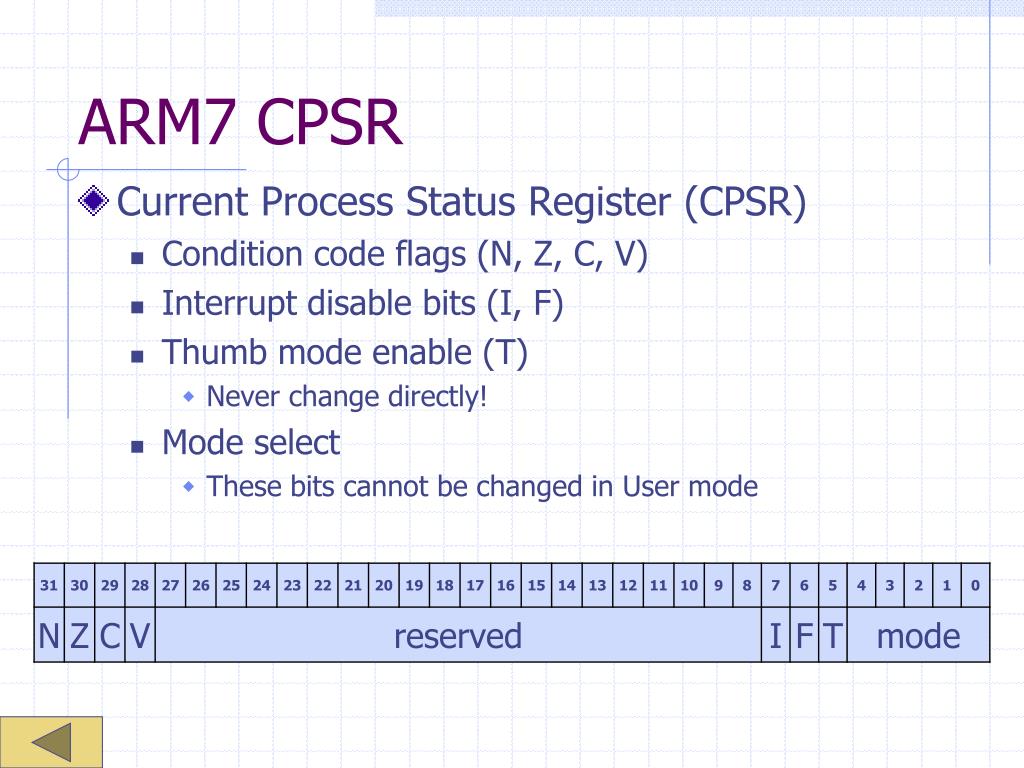 ARM7 CPSR

Current Process Status Register (CPSR)

Condition code flags (N, Z, C, V)

Interrupt disable bits (I, F)

Thumb mode enable (T)

Never change directly!

Mode select

These bits cannot be changed in User mode

| 31 | 30 | 29 | 28 | 27 | 26 | 25 | 24 | 23 | 22 | 21 | 20 | 19 | 18 | 17 | 16 | 15 | 14 | 13 | 12 | 11 | 10 | 9 | 8 | 7 | 6 | 5 | 4 | 3 | 2 | 1 | 0 |
|---|---|---|---|---|---|---|---|---|---|---|---|---|---|---|---|---|---|---|---|---|---|---|---|---|---|---|---|---|---|---|---|
| N | Z | C | V | reserved | | | | | | | | | | | | | | | | | | | | I | F | T | mode | | | | |